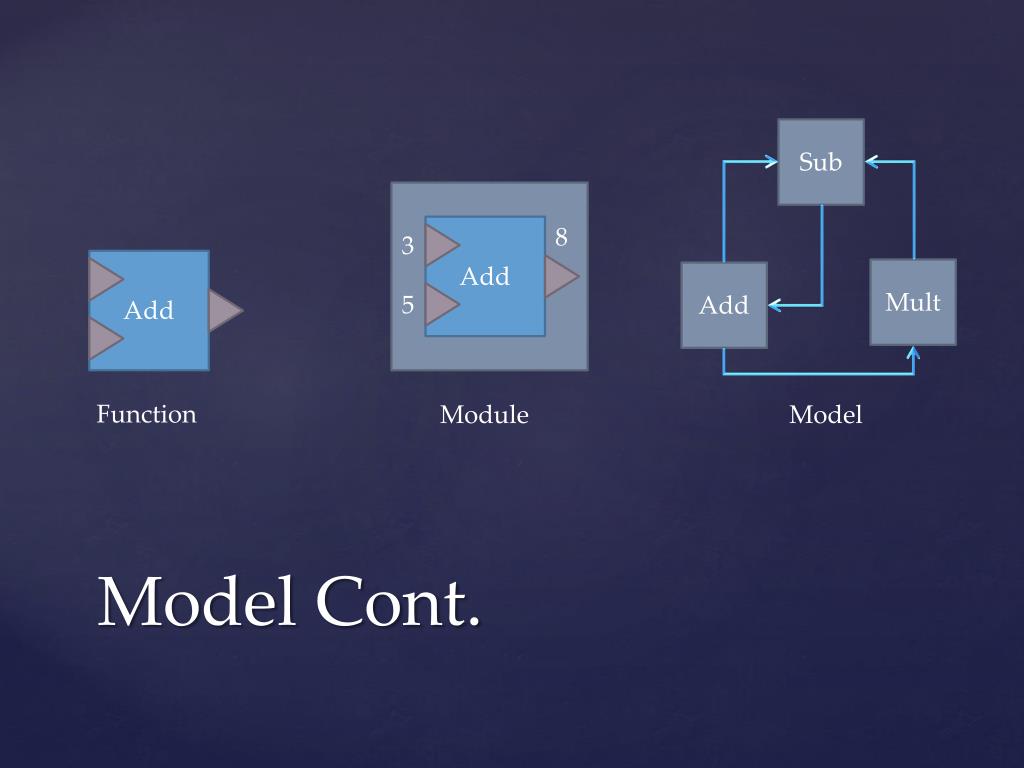 Add

Function

3

5

Add

8

Module

Sub

Add

Mult

Model

Model Cont.